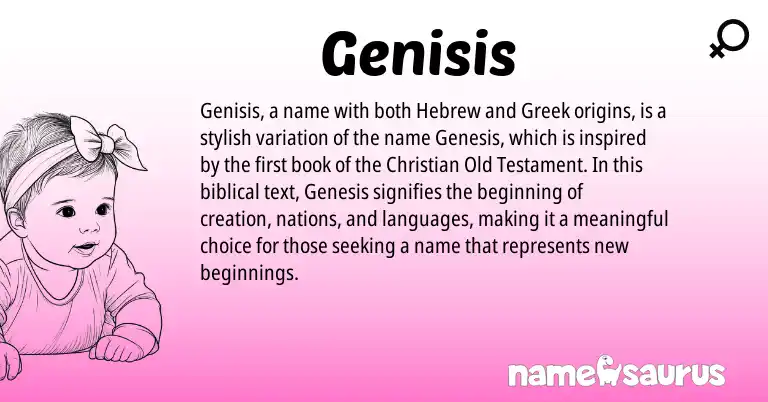 Genisis

Genisis, a name with both Hebrew and Greek origins, is a stylish variation of the name Genesis, which is inspired by the first book of the Christian Old Testament. In this biblical text, Genesis signifies the beginning of creation, nations, and languages, making it a meaningful choice for those seeking a name that represents new beginnings.

namesaurus